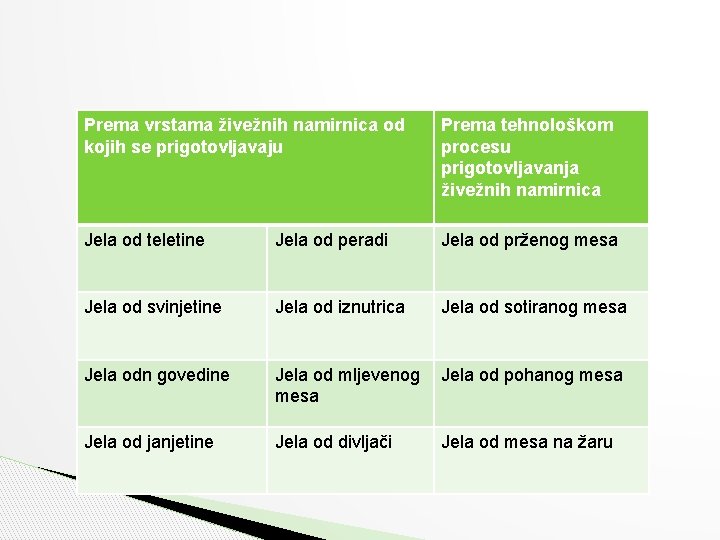 | Prema vrstama živežnih namirnica od kojih se prigotovljavaju | | Prema tehnološkom procesu prigotovljavanja živežnih namirnica |
|---|---|---|
| Jela od teletine | Jela od peradi | Jela od prženog mesa |
| Jela od svinjetine | Jela od iznutrica | Jela od sotiranog mesa |
| Jela odn govedine | Jela od mljevenog mesa | Jela od pohanog mesa |
| Jela od janjetine | Jela od divljači | Jela od mesa na žaru |